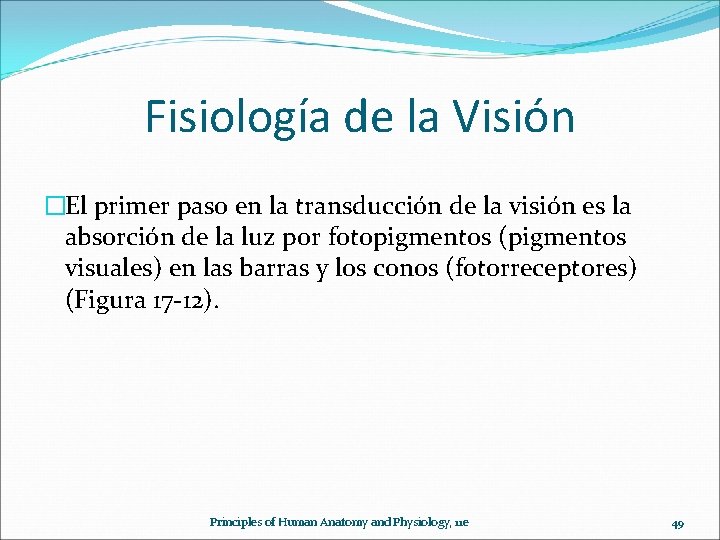 Fisiología de la Visión

El primer paso en la transducción de la visión es la absorción de la luz por fotopigmentos (pigmentos visuales) en las barras y los conos (fotorreceptores) (Figura 17-12).

Principles of Human Anatomy and Physiology, 11e

49